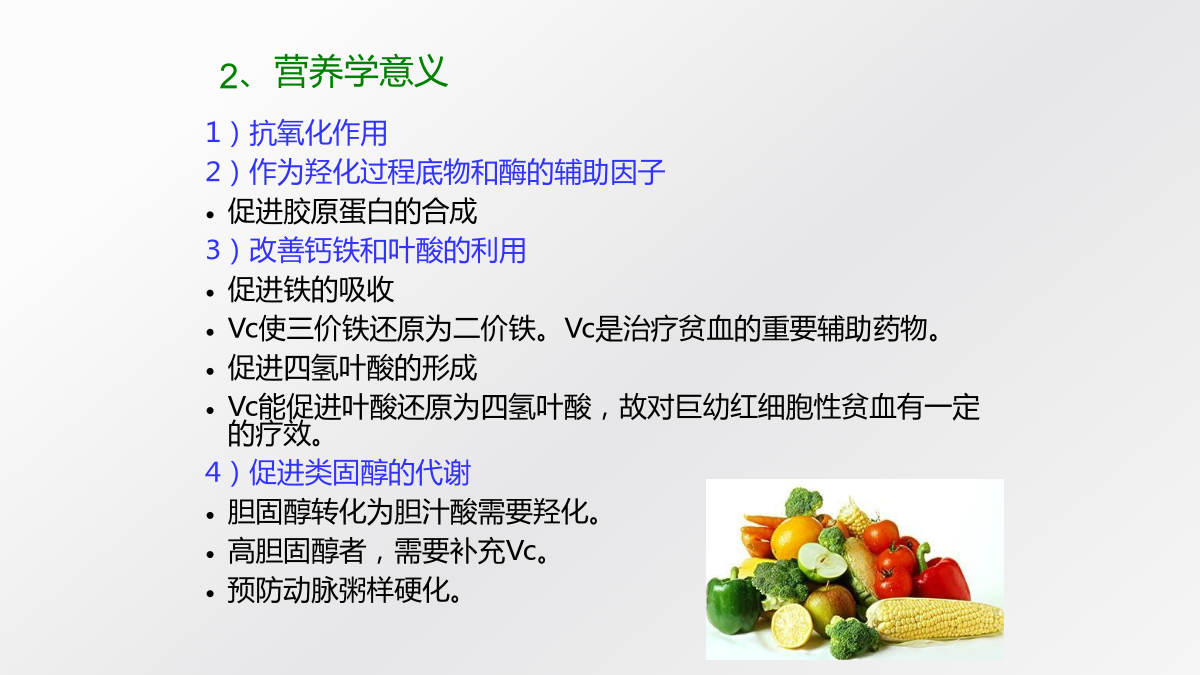 2、营养学意义

1）抗氧化作用

2）作为羟化过程底物和酶的辅助因子

• 促进胶原蛋白的合成

3）改善钙铁和叶酸的利用

• 促进铁的吸收

• Vc使三价铁还原为二价铁。Vc是治疗贫血的重要辅助药物。

• 促进四氢叶酸的形成

• Vc能促进叶酸还原为四氢叶酸，故对巨幼红细胞性贫血有一定的疗效。

4）促进类固醇的代谢

• 胆固醇转化为胆汁酸需要羟化。

• 高胆固醇者，需要补充Vc。

• 预防动脉粥样硬化。